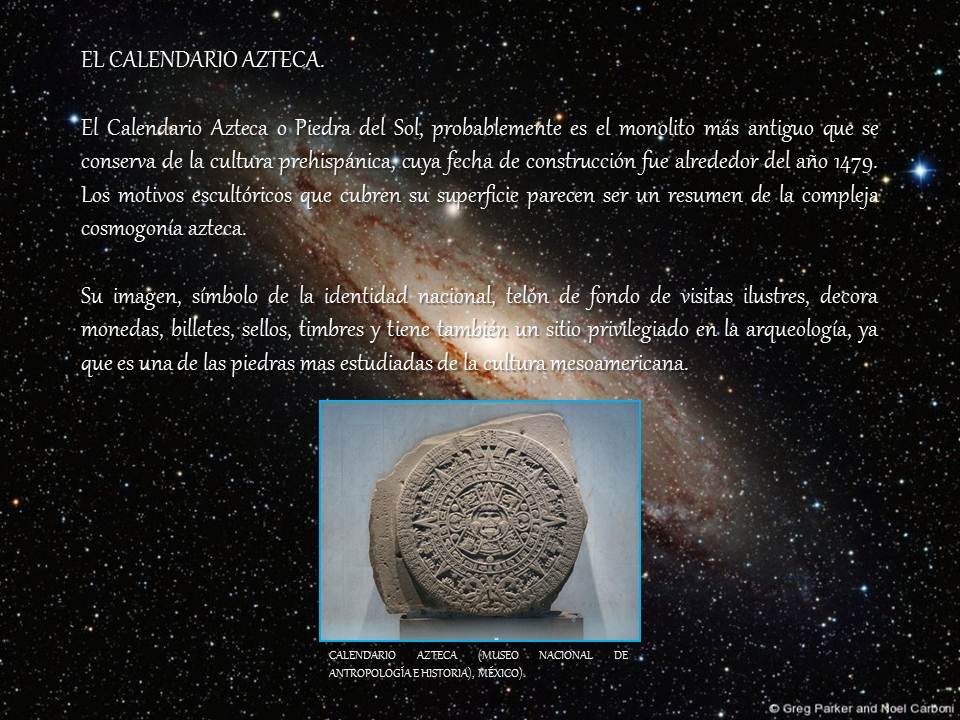 EL CALENDARIO AZTECA.

El Calendario Azteca o Piedra del Sol, probablemente es el monolito más antiguo que se conserva de la cultura prehispánica, cuya fecha de construcción fue alrededor del año 1479. Los motivos escultóricos que cubren su superficie parecen ser un resumen de la compleja cosmogonía azteca.

Su imagen, símbolo de la identidad nacional, telón de fondo de visitas ilustres, decora monedas, billetes, sellos, timbres y tiene también un sitio privilegiado en la arqueología, ya que es una de las piedras mas estudiadas de la cultura mesoamericana.

CALENDARIO AZTECA (MUSEO NACIONAL DE ANTROPOLOGÍA E HISTORIA), MÉXICO).

© Greg Parker and Noel Carboni